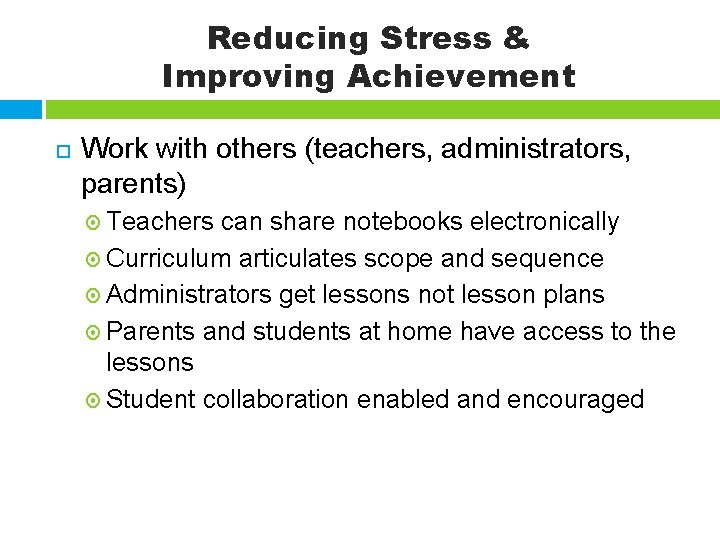 Reducing Stress &
Improving Achievement

Work with others (teachers, administrators, parents)

Teachers can share notebooks electronically

Curriculum articulates scope and sequence

Administrators get lessons not lesson plans

Parents and students at home have access to the lessons

Student collaboration enabled and encouraged